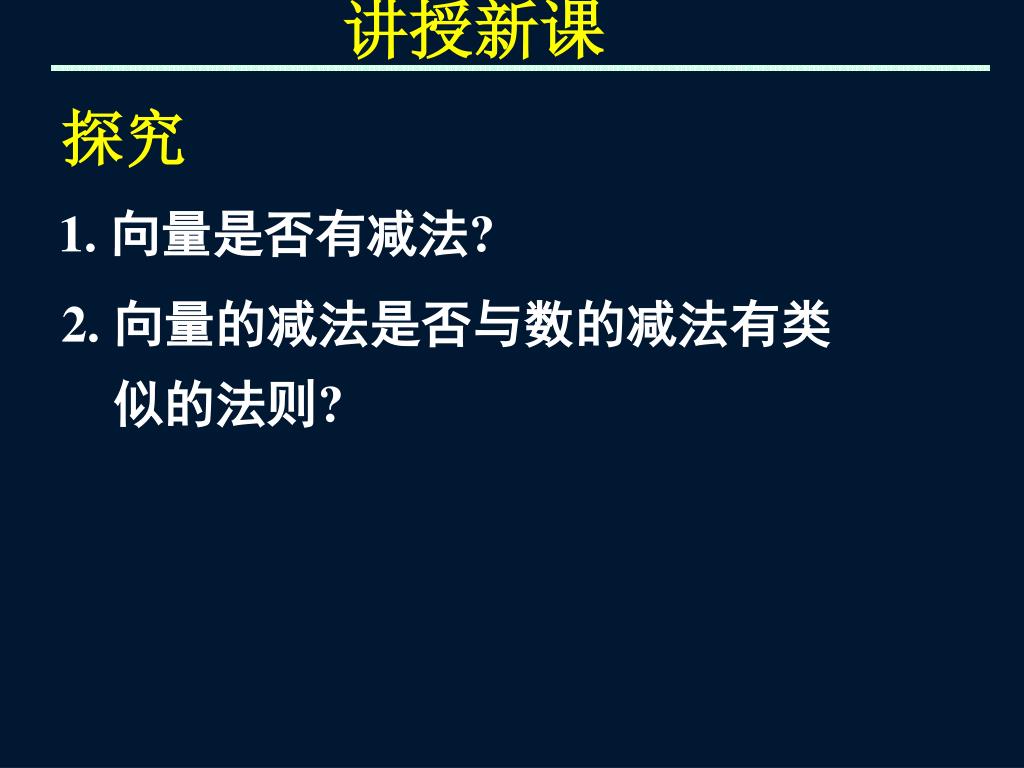 讲授新课

探究

1. 向量是否有减法?

2. 向量的减法是否与数的减法有类似的法则?